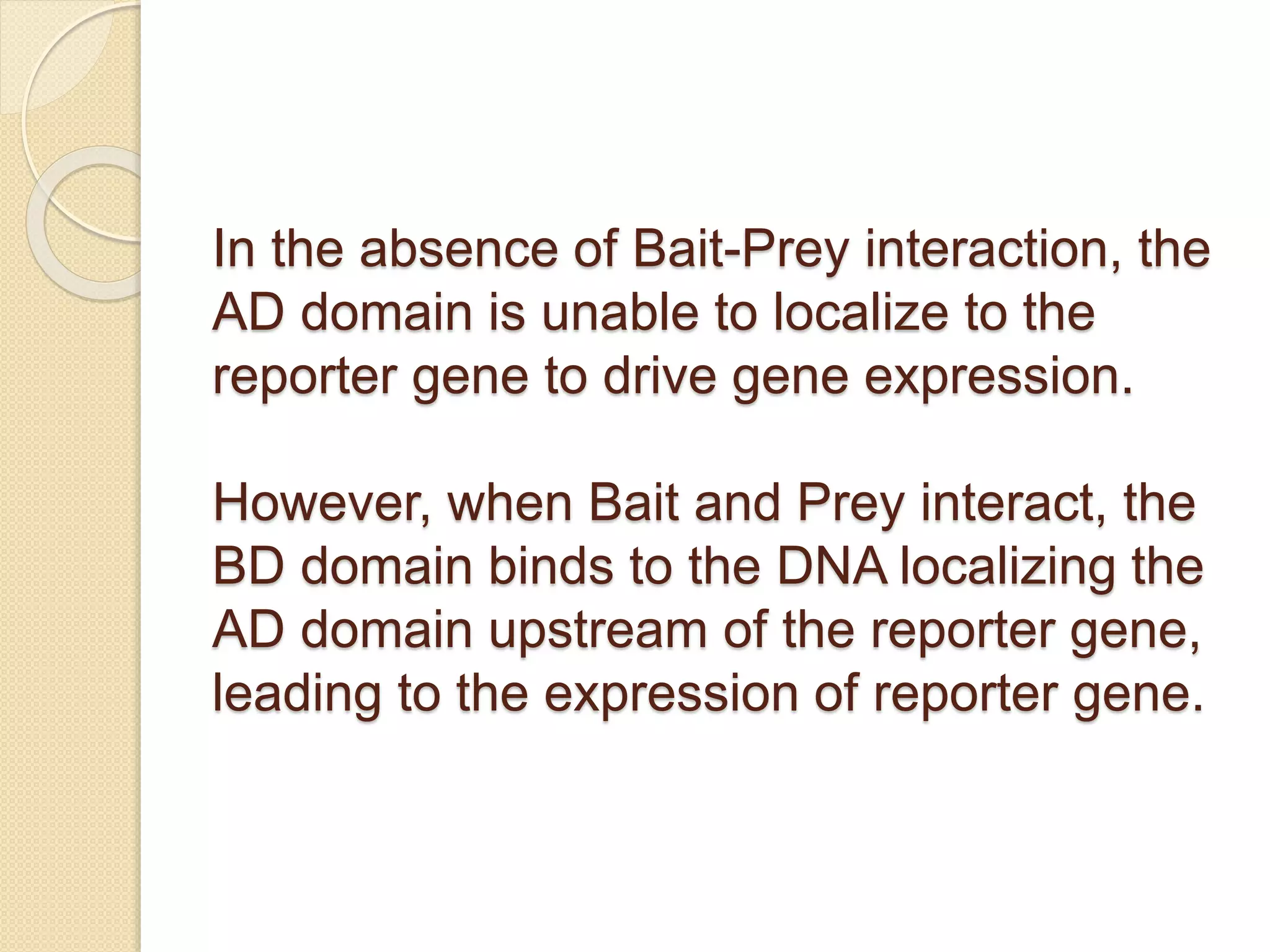 In the absence of Bait-Prey interaction, the AD domain is unable to localize to the reporter gene to drive gene expression.

However, when Bait and Prey interact, the BD domain binds to the DNA localizing the AD domain upstream of the reporter gene, leading to the expression of reporter gene.